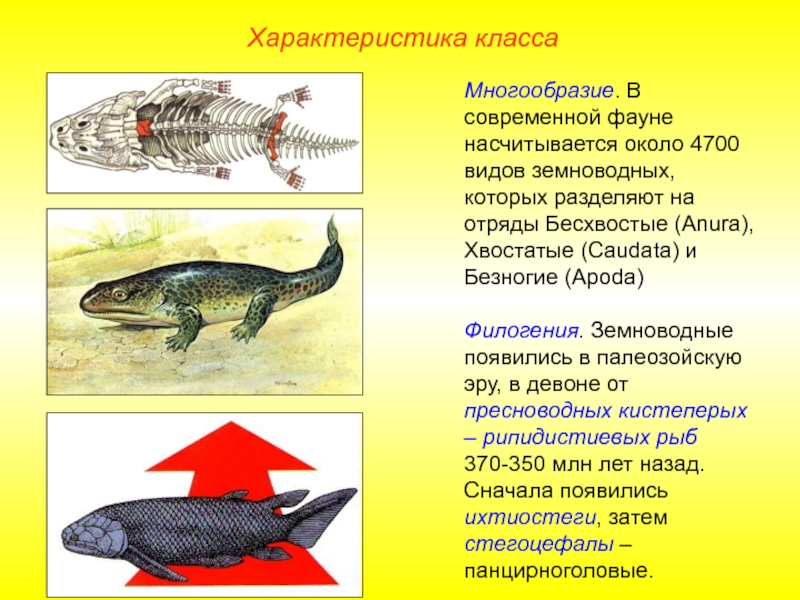 Характеристика класса

Многообразие. В современной фауне насчитывается около 4700 видов земноводных, которых разделяют на отряды Бесхвостые (Anura), Хвостатые (Caudata) и Безногие (Apoda)

Филогения. Земноводные появились в палеозойскую эру, в девоне от пресноводных кистеперых – рипидистиевых рыб 370-350 млн лет назад. Сначала появились ихтиостеги, затем стегоцефалы – панцирноголовые.